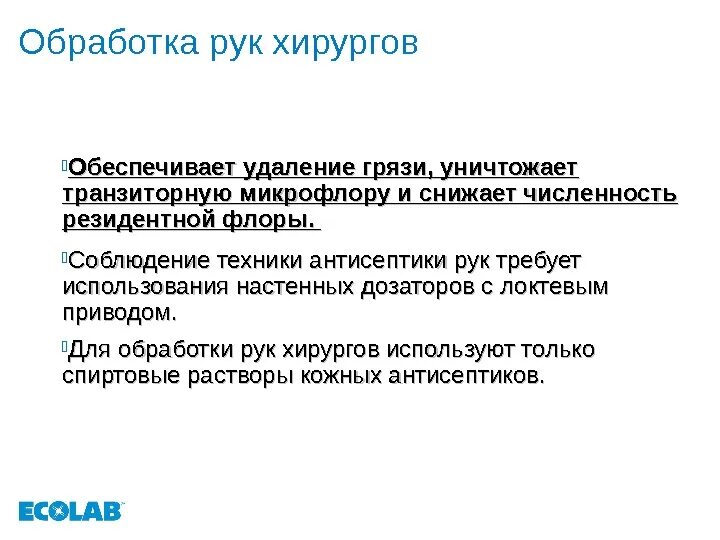 Обработка рук хирургов

Обеспечивает удаление грязи, уничтожает транзиторную микрофлору и снижает численность резидентной флоры.

Соблюдение техники антисептики рук требует использования настенных дозаторов с локтевым приводом.

Для обработки рук хирургов используют только спиртовые растворы кожных антисептиков.

ECOLAB